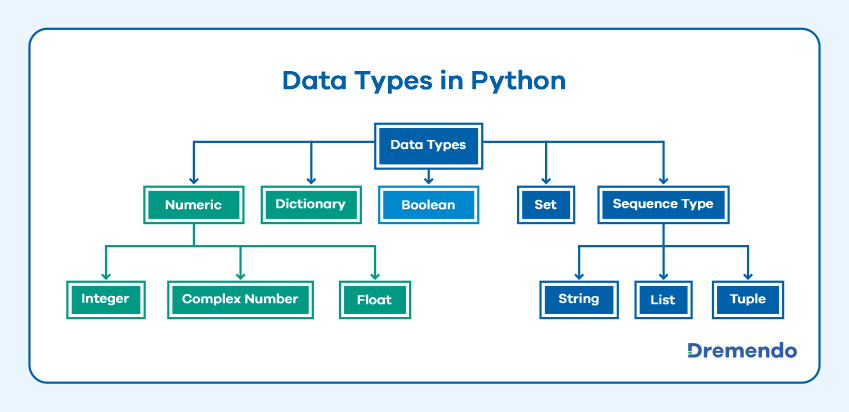 Data Types in Python

Data Types

Numeric

Dictionary

Boolean

Set

Sequence Type

Integer

Complex Number

Float

String

List

Tuple

Dremendo